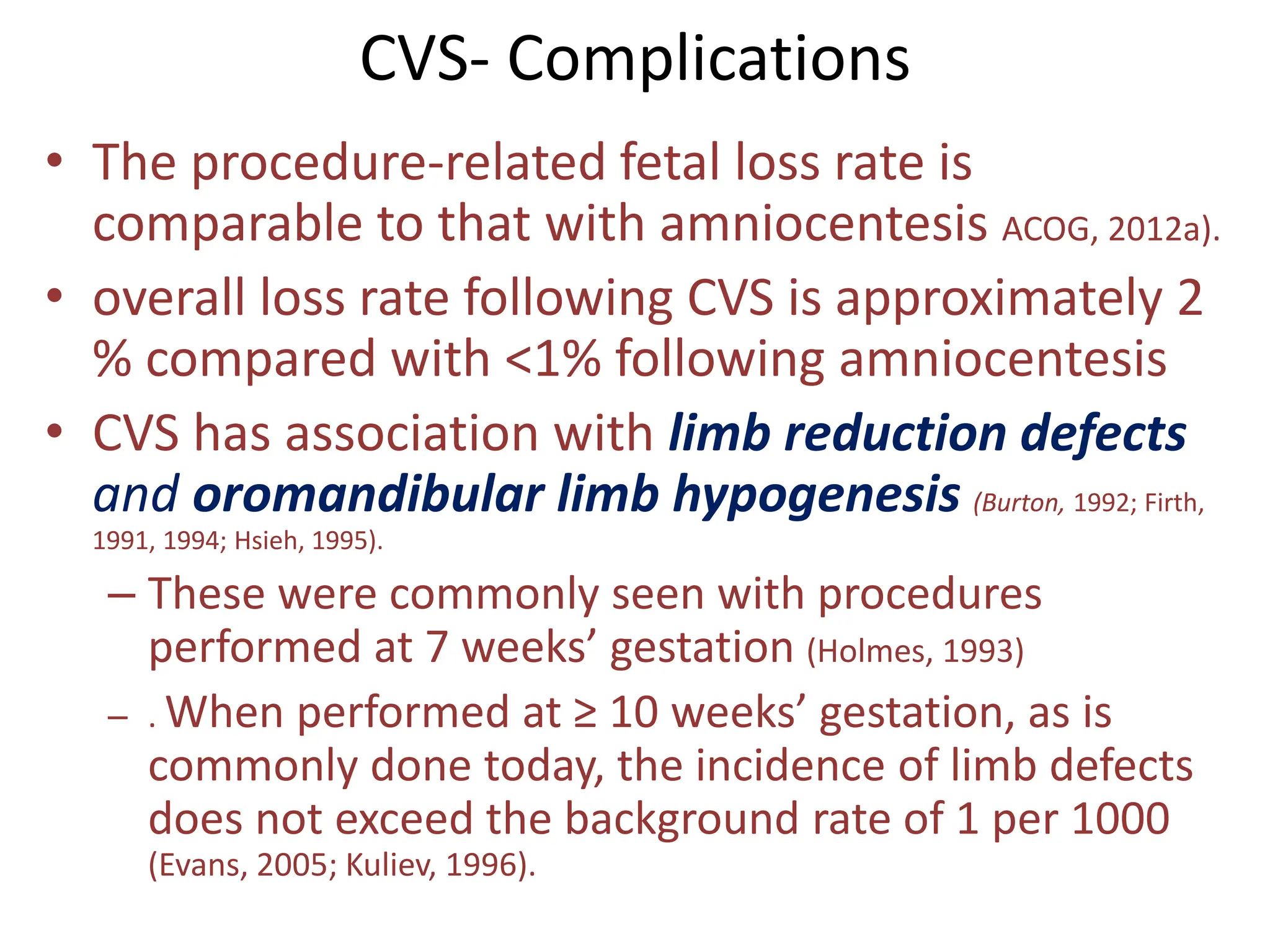 CVS- Complications

• The procedure-related fetal loss rate is comparable to that with amniocentesis ACOG, 2012a).

• overall loss rate following CVS is approximately 2 % compared with <1% following amniocentesis

• CVS has association with limb reduction defects and oromandibular limb hypogenesis (Burton, 1992; Firth, 1991, 1994; Hsieh, 1995).

– These were commonly seen with procedures performed at 7 weeks' gestation (Holmes, 1993)

– . When performed at ≥ 10 weeks' gestation, as is commonly done today, the incidence of limb defects does not exceed the background rate of 1 per 1000 (Evans, 2005; Kuliev, 1996).